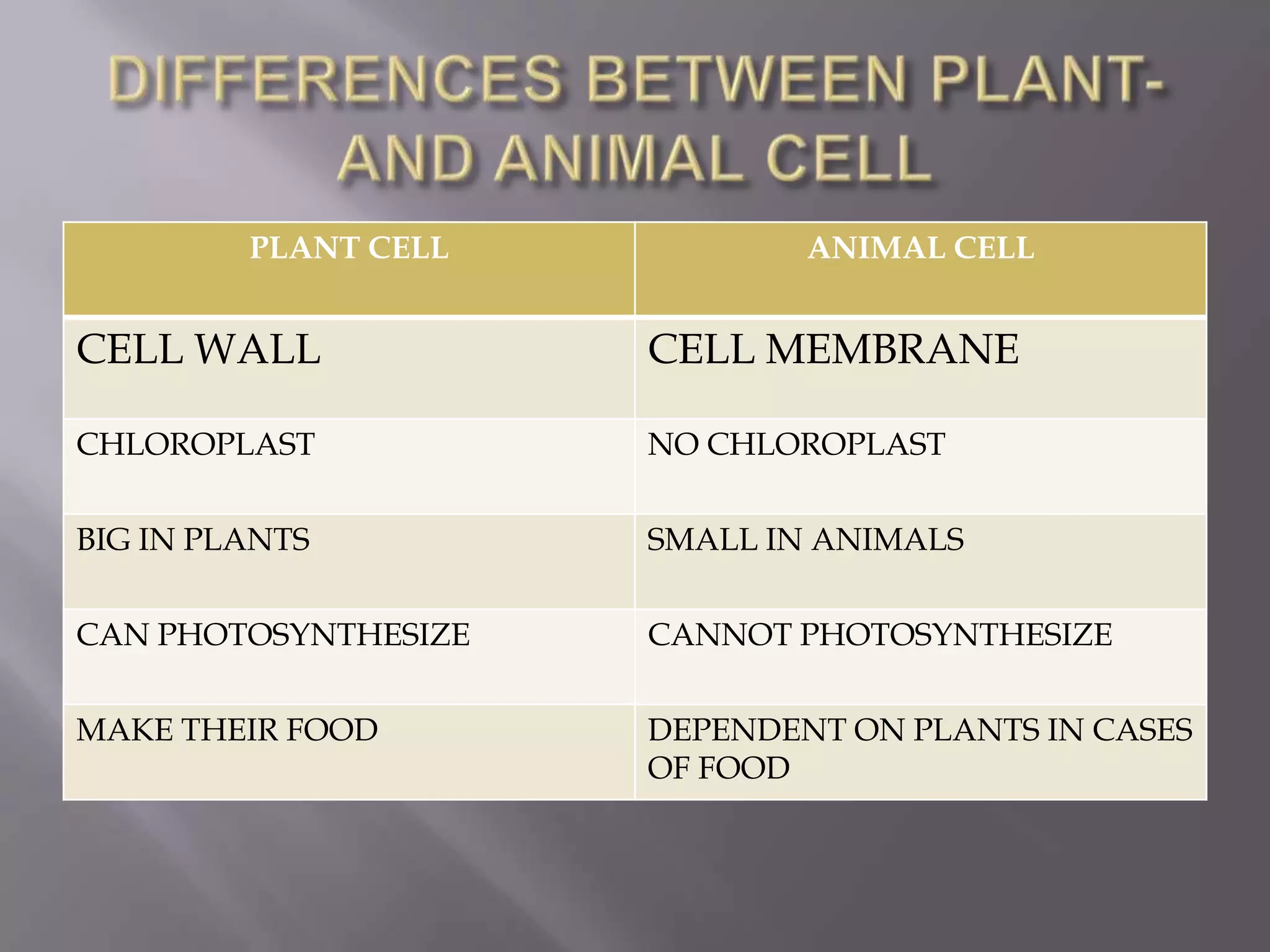 DIFFERENCES BETWEEN PLANT- AND ANIMAL CELL

| PLANT CELL | ANIMAL CELL |
|---|---|
| CELL WALL | CELL MEMBRANE |
| CHLOROPLAST | NO CHLOROPLAST |
| BIG IN PLANTS | SMALL IN ANIMALS |
| CAN PHOTOSYNTHESIZE | CANNOT PHOTOSYNTHESIZE |
| MAKE THEIR FOOD | DEPENDENT ON PLANTS IN CASES OF FOOD |